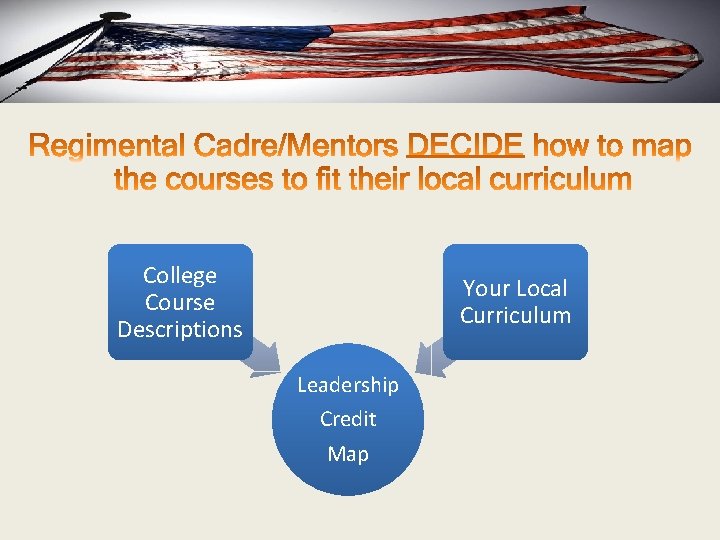 Regimental Cadre/Mentors DECIDE how to map the courses to fit their local curriculum

College Course Descriptions

Your Local Curriculum

Leadership Credit Map